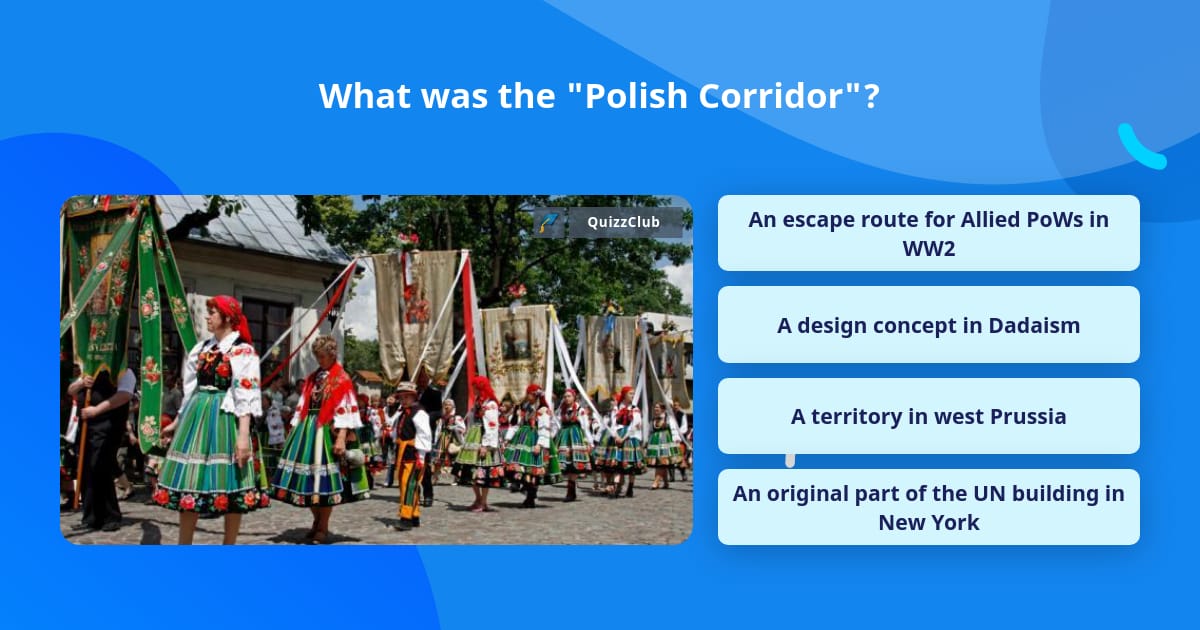 What was the "Polish Corridor"?

QuizzClub

An escape route for Allied PoWs in WW2

A design concept in Dadaism

A territory in west Prussia

An original part of the UN building in New York